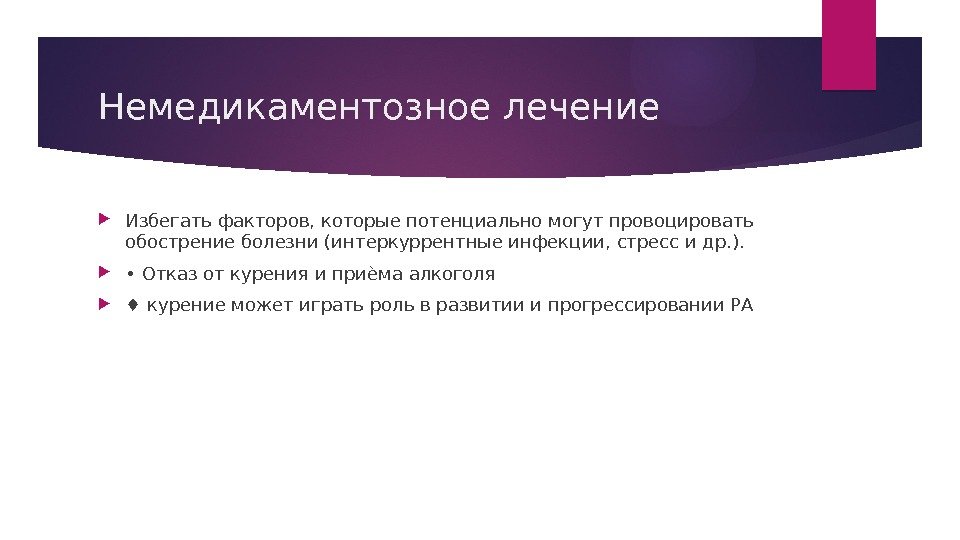 Немедикаментозное лечение

Избегать факторов, которые потенциально могут провоцировать обострение болезни (интеркуррентные инфекции, стресс и др.).

• Отказ от курения и приѐма алкоголя

♦ курение может играть роль в развитии и прогрессировании РА